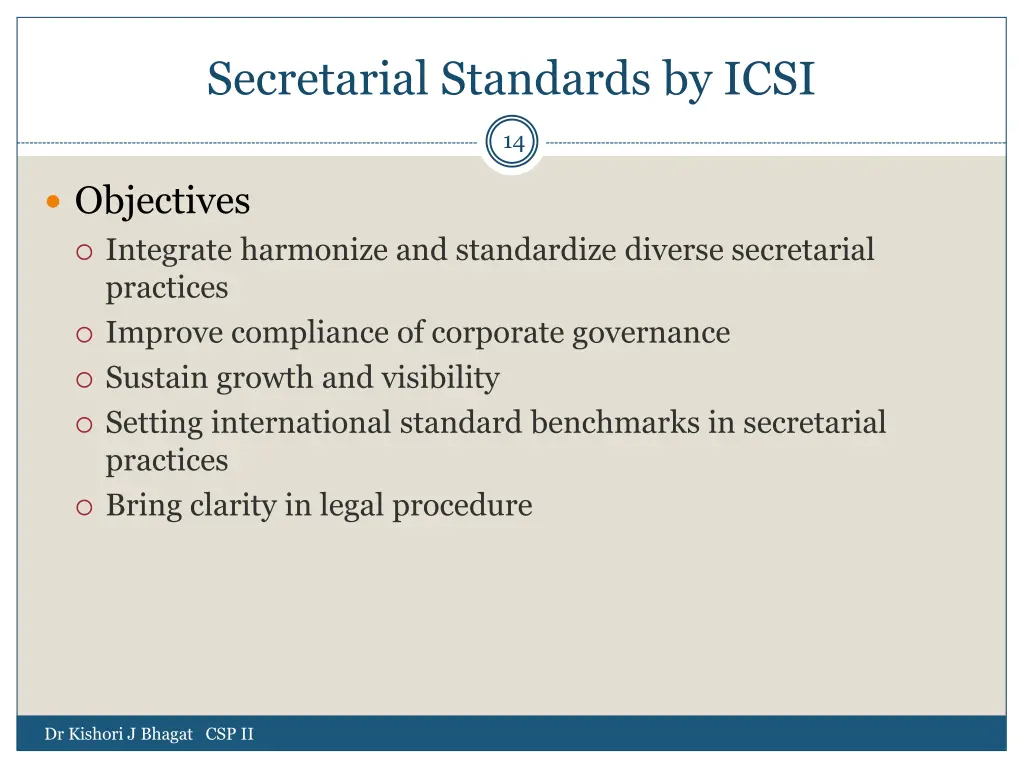 Secretarial Standards by ICSI

14

Objectives

Integrate harmonize and standardize diverse secretarial practices

Improve compliance of corporate governance

Sustain growth and visibility

Setting international standard benchmarks in secretarial practices

Bring clarity in legal procedure

Dr Kishori J Bhagat CSP II